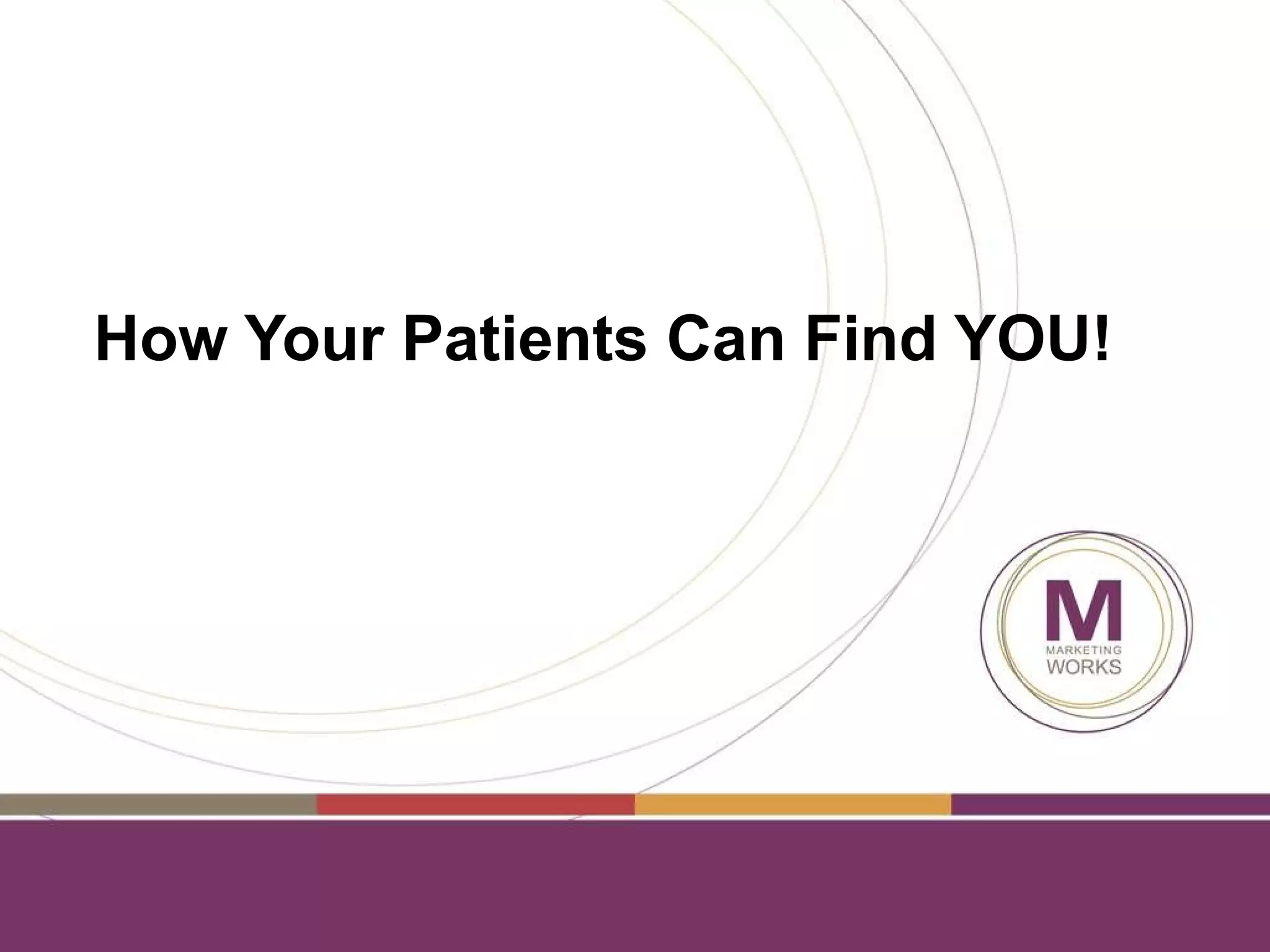 How Your Patients Can Find YOU!

M
MARKETING
WORKS